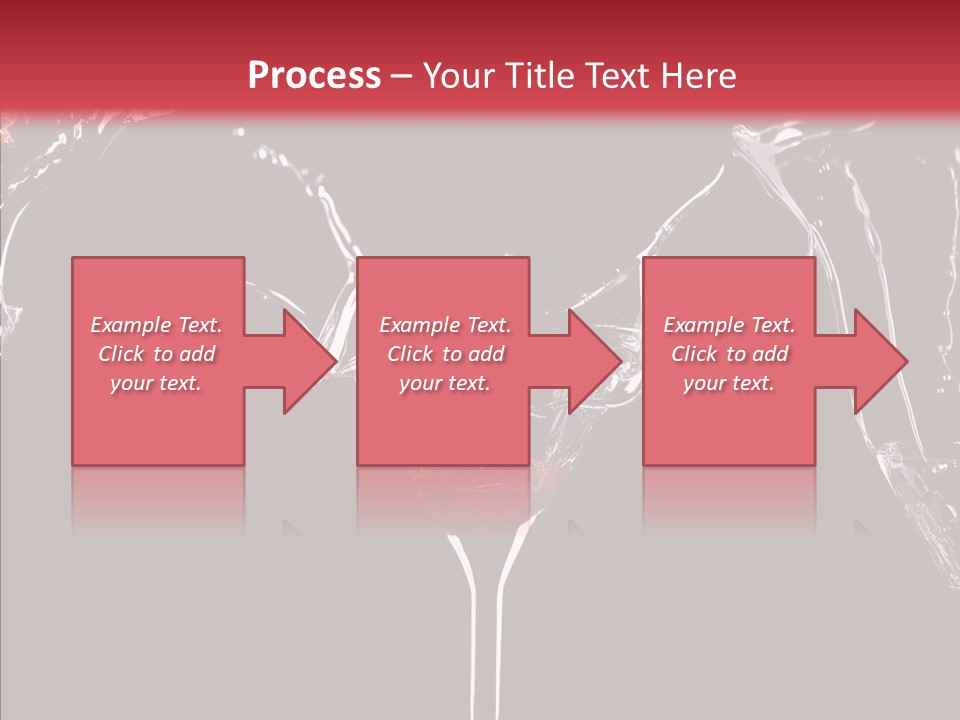 Process – Your Title Text Here

Example Text. Click to add your text.

Example Text. Click to add your text.

Example Text. Click to add your text.